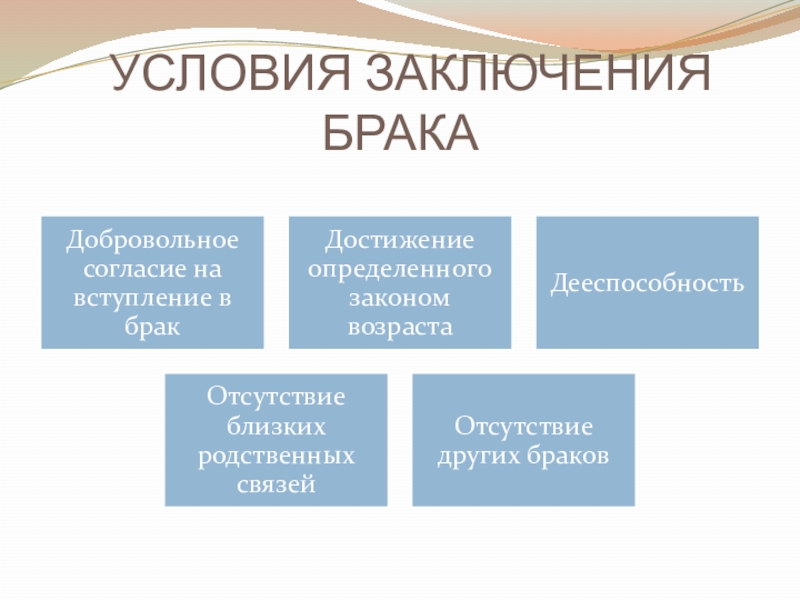 УСЛОВИЯ ЗАКЛЮЧЕНИЯ БРАКА

Добровольное согласие на вступление в брак

Достижение определенного законом возраста

Дееспособность

Отсутствие близких родственных связей

Отсутствие других браков